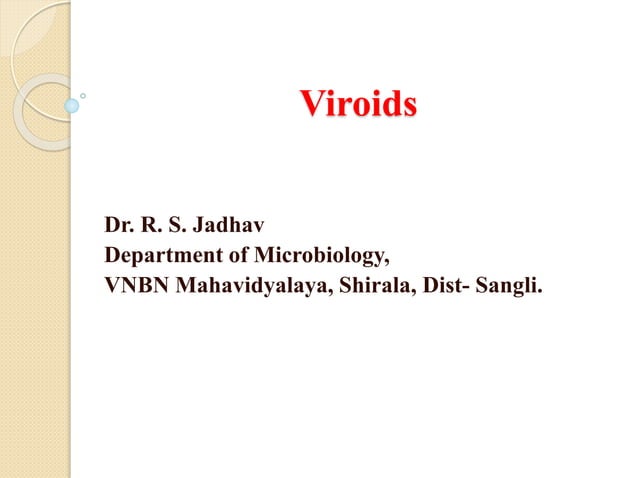 Viroids

Dr. R. S. Jadhav
Department of Microbiology,
VNBN Mahavidyalaya, Shirala, Dist- Sangli.